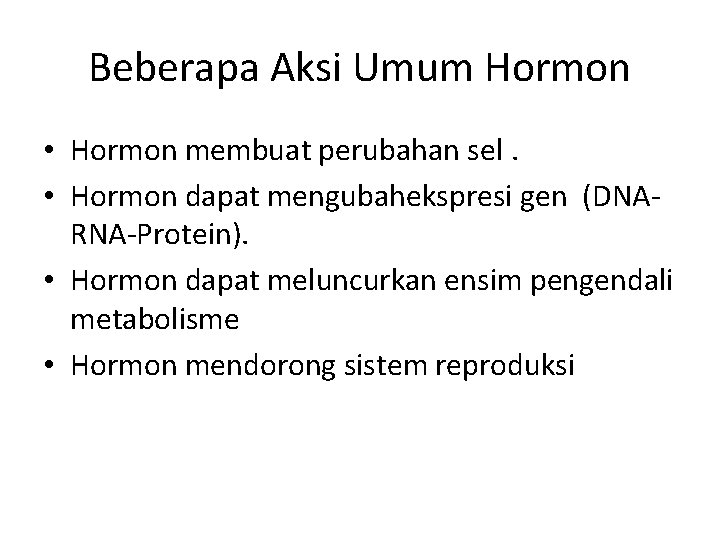 Beberapa Aksi Umum Hormon

• Hormon membuat perubahan sel .
• Hormon dapat mengubahekspresi gen (DNA-RNA-Protein).
• Hormon dapat meluncurkan ensim pengendali metabolisme
• Hormon mendorong sistem reproduksi